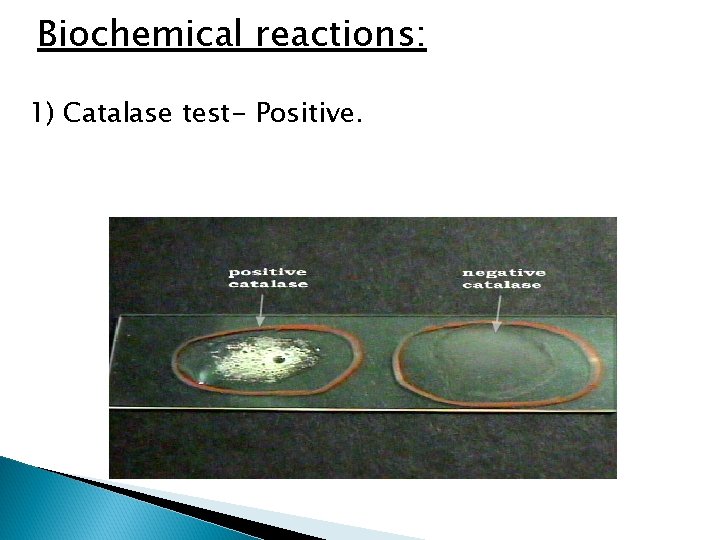 Biochemical reactions:

1) Catalase test- Positive.

positive catalase

negative catalase